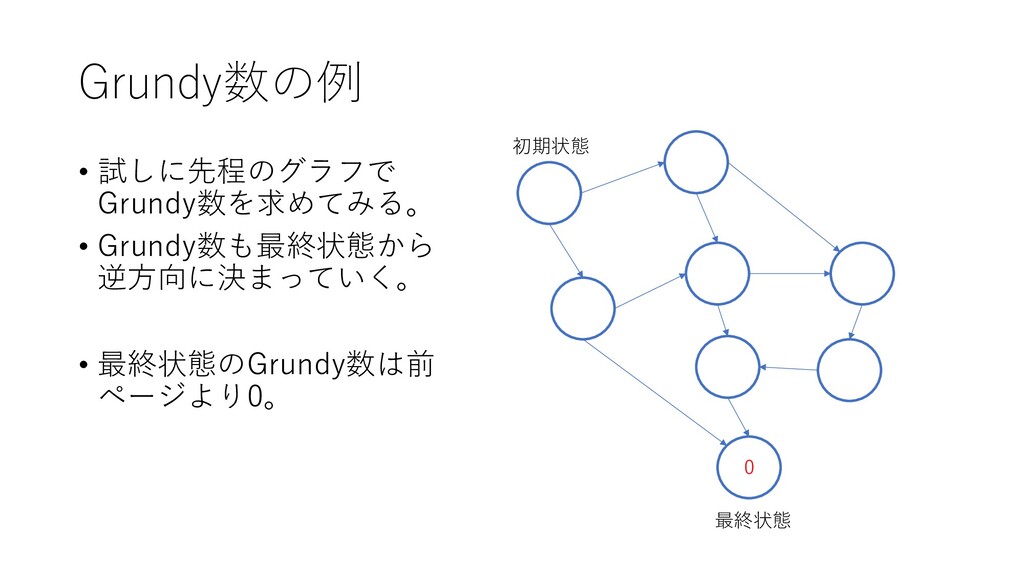 Grundy数の例

• 試しに先程のグラフでGrundy数を求めてみる。
• Grundy数も最終状態から逆方向に決まっていく。

• 最終状態のGrundy数は前ページより0。

初期状態

0

最終状態